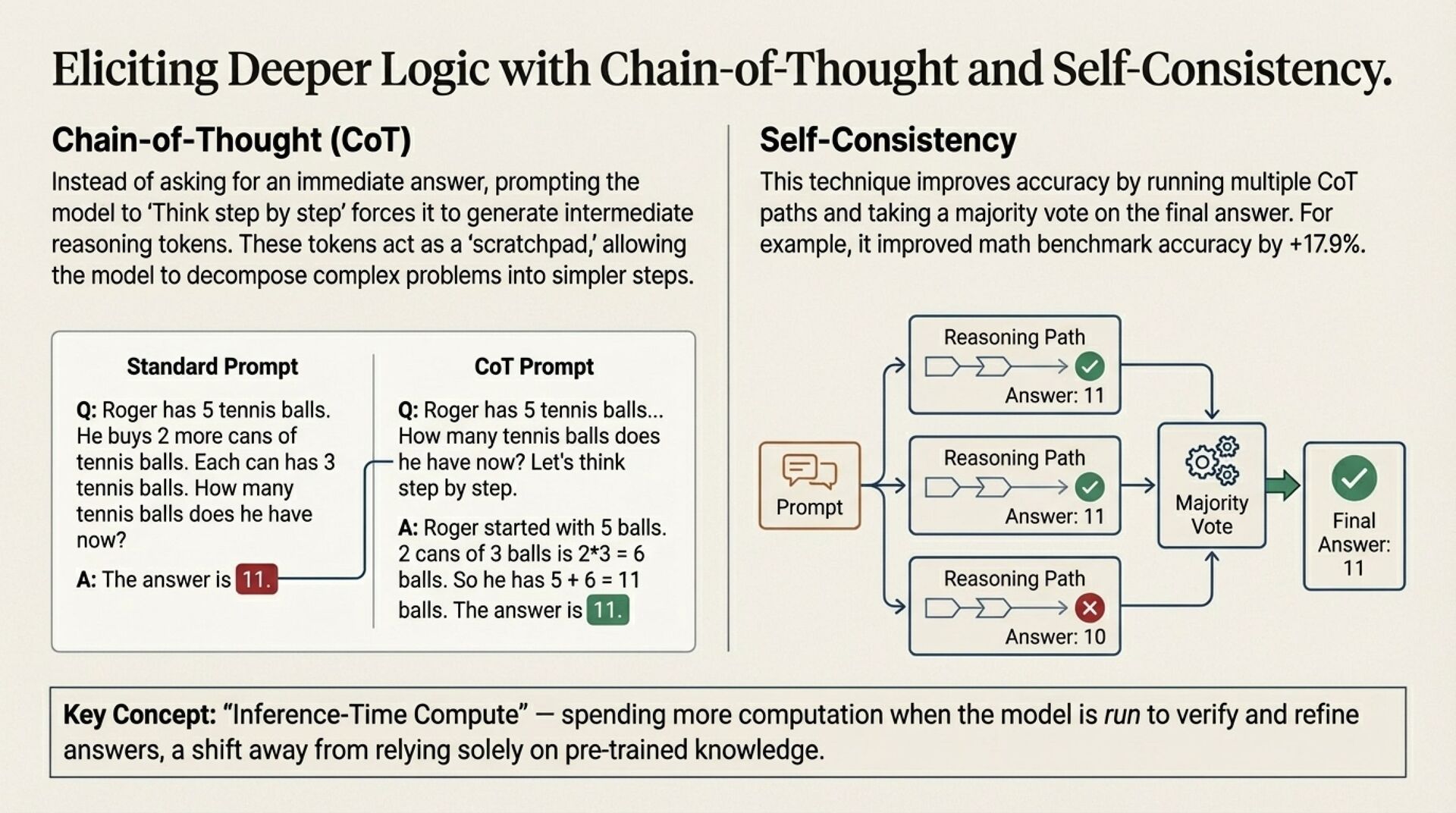 Eliciting Deeper Logic with Chain-of-Thought and Self-Consistency.

Chain-of-Thought (CoT)

Instead of asking for an immediate answer, prompting the model to 'Think step by step' forces it to generate intermediate reasoning tokens. These tokens act as a 'scratchpad,' allowing the model to decompose complex problems into simpler steps.

Standard Prompt

Q: Roger has 5 tennis balls. He buys 2 more cans of tennis balls. Each can has 3 tennis balls. How many tennis balls does he have now?

A: The answer is 11.

CoT Prompt

Q: Roger has 5 tennis balls... How many tennis balls does he have now? Let's think step by step.

A: Roger started with 5 balls. 2 cans of 3 balls is 2*3 = 6 balls. So he has 5 + 6 = 11 balls. The answer is 11.

Self-Consistency

This technique improves accuracy by running multiple CoT paths and taking a majority vote on the final answer. For example, it improved math benchmark accuracy by +17.9%.

Prompt

Reasoning Path
Answer: 11

Reasoning Path
Answer: 11

Reasoning Path
Answer: 10

Majority Vote

Final Answer: 11

Key Concept: "Inference-Time Compute" — spending more computation when the model is run to verify and refine answers, a shift away from relying solely on pre-trained knowledge.